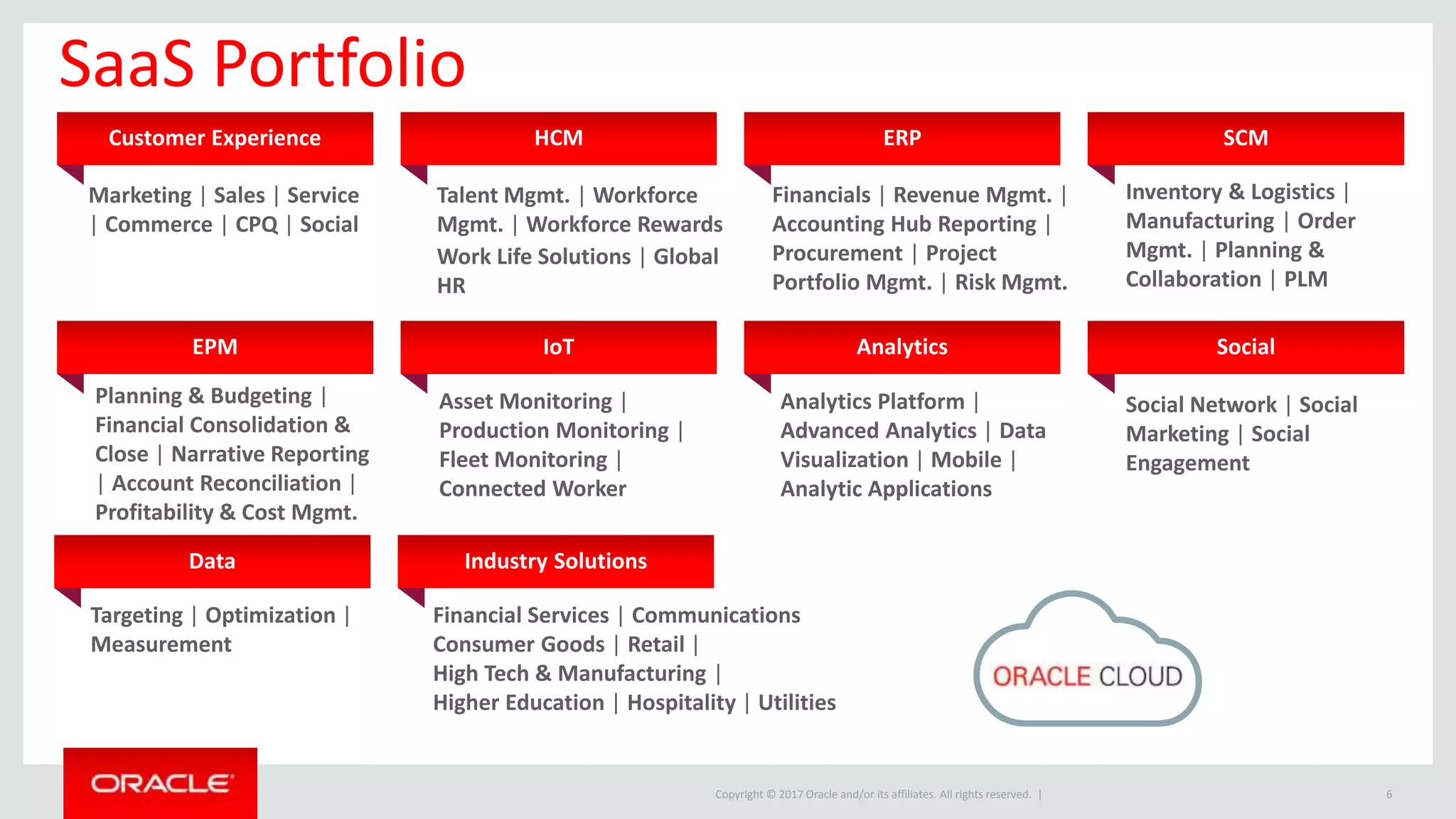 SaaS Portfolio

Customer Experience

Marketing | Sales | Service | Commerce | CPQ | Social

HCM

Talent Mgmt. | Workforce Mgmt. | Workforce Rewards Work Life Solutions | Global HR

ERP

Financials | Revenue Mgmt. | Accounting Hub Reporting | Procurement | Project Portfolio Mgmt. | Risk Mgmt.

SCM

Inventory & Logistics | Manufacturing | Order Mgmt. | Planning & Collaboration | PLM

EPM

Planning & Budgeting | Financial Consolidation & Close | Narrative Reporting | Account Reconciliation | Profitability & Cost Mgmt.

IoT

Asset Monitoring | Production Monitoring | Fleet Monitoring | Connected Worker

Analytics

Analytics Platform | Advanced Analytics | Data Visualization | Mobile | Analytic Applications

Social

Social Network | Social Marketing | Social Engagement

Data

Targeting | Optimization | Measurement

Industry Solutions

Financial Services | Communications Consumer Goods | Retail | High Tech & Manufacturing | Higher Education | Hospitality | Utilities

ORACLE CLOUD

ORACLE

Copyright © 2017 Oracle and/or its affiliates. All rights reserved. |

6